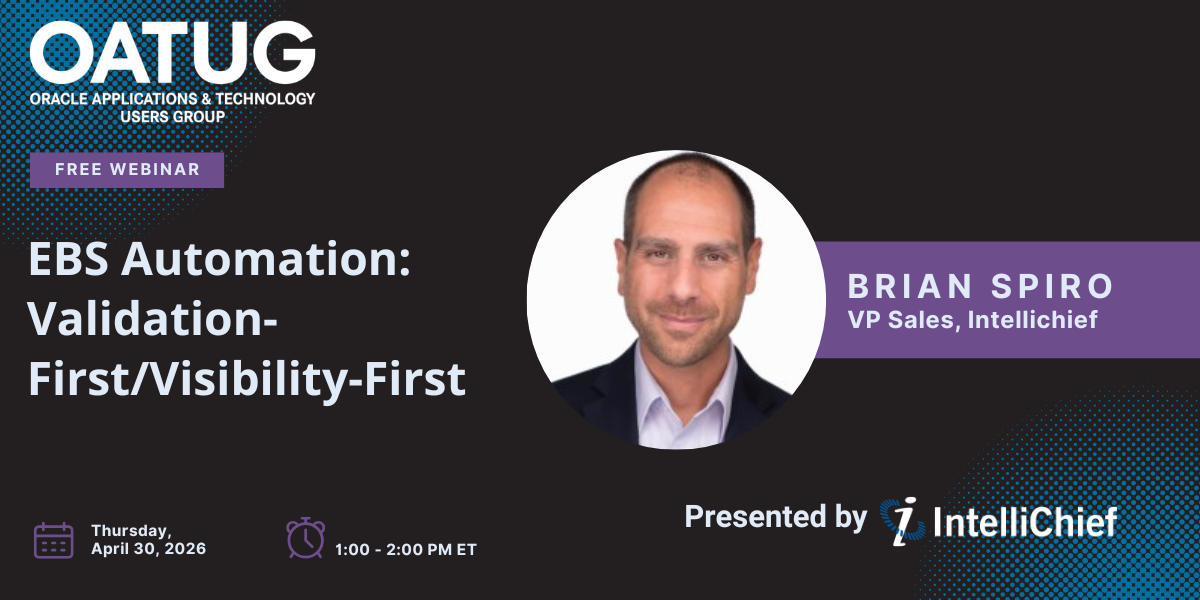 OATUG
ORACLE APPLICATIONS & TECHNOLOGY USERS GROUP

FREE WEBINAR

EBS Automation: Validation-First/Visibility-First

BRIAN SPIRO
VP Sales, Intellichief

Thursday, April 30, 2026

1:00 - 2:00 PM ET

Presented by IntelliChief